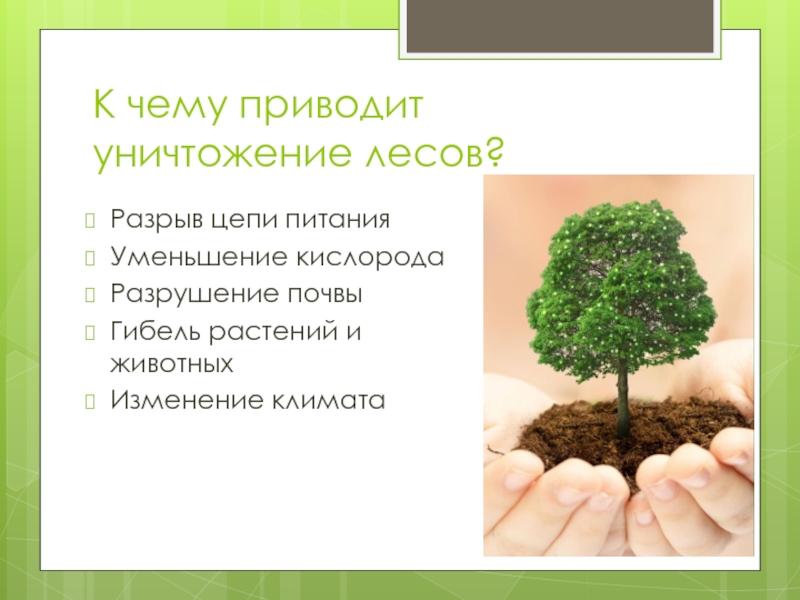 К чему приводит уничтожение лесов?

Разрыв цепи питания
Уменьшение кислорода
Разрушение почвы
Гибель растений и животных
Изменение климата